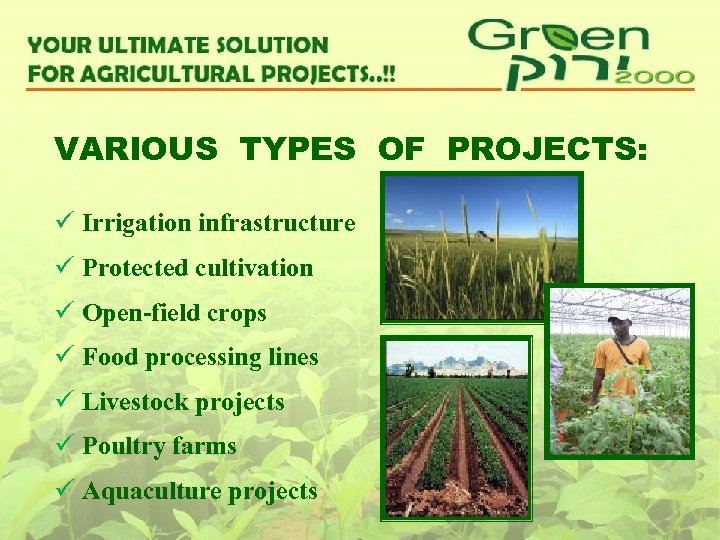 YOUR ULTIMATE SOLUTION
FOR AGRICULTURAL PROJECTS..!!

Green
ירוק 2000

VARIOUS TYPES OF PROJECTS:

✓ Irrigation infrastructure
✓ Protected cultivation
✓ Open-field crops
✓ Food processing lines
✓ Livestock projects
✓ Poultry farms
✓ Aquaculture projects